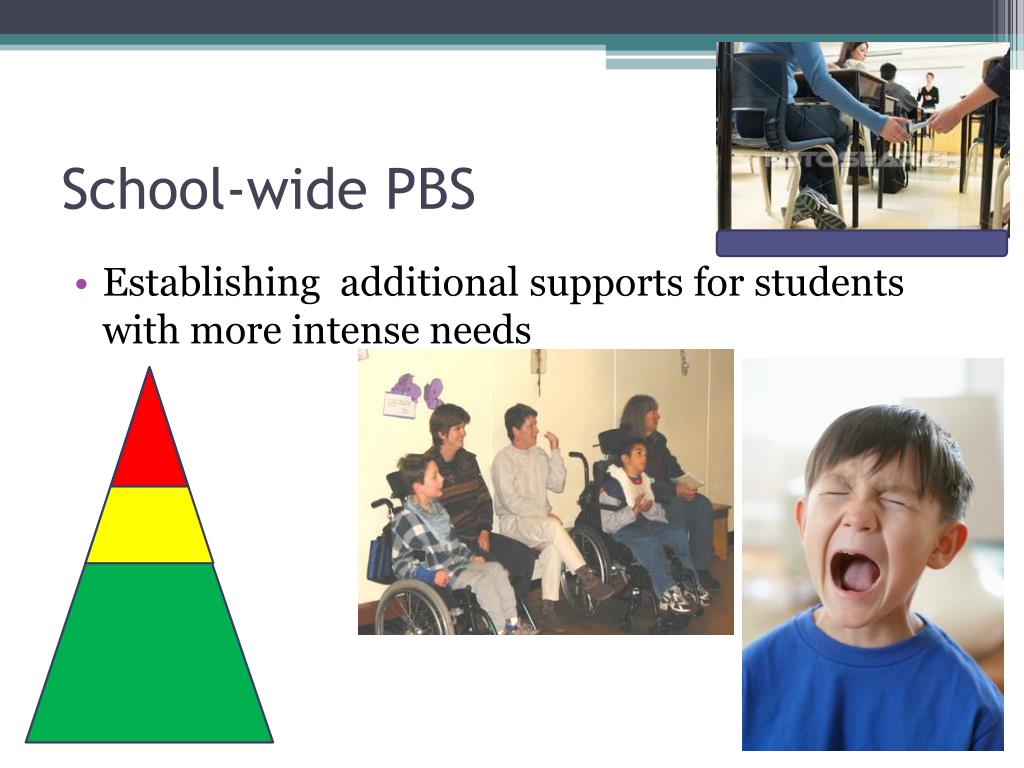 School-wide PBS

• Establishing additional supports for students with more intense needs